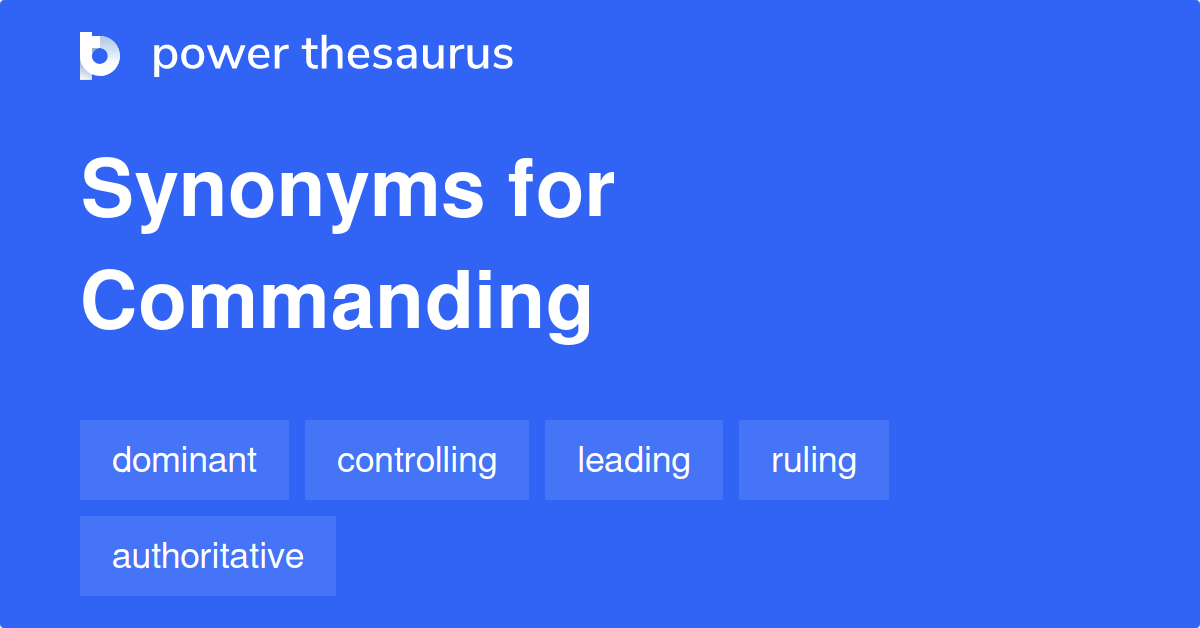 power thesaurus

Synonyms for Commanding

dominant
controlling
leading
ruling
authoritative